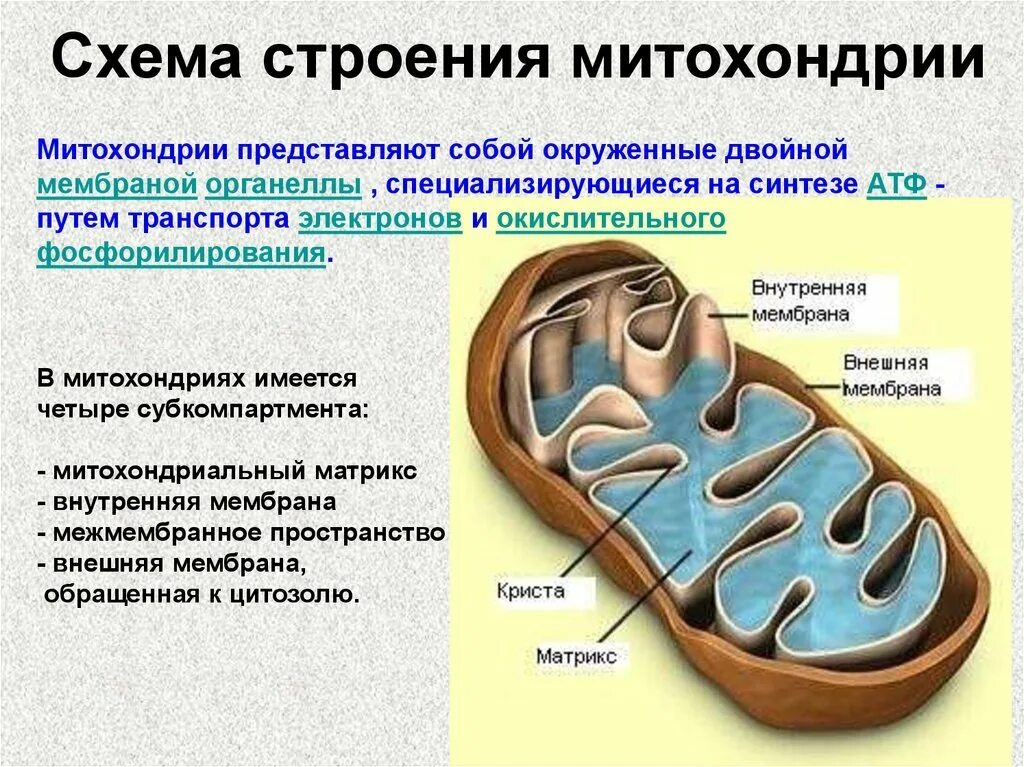 Схема строения митохондрии

Митохондрии представляют собой окруженные двойной мембраной органеллы , специализирующиеся на синтезе АТФ - путем транспорта электронов и окислительного фосфорилирования.

В митохондриях имеется четыре субкомпартмента:

- митохондриальный матрикс
- внутренняя мембрана
- межмембранное пространство
- внешняя мембрана, обращенная к цитозолю.

Внутренняя мембрана

Внешняя мембрана

Криста

Матрикс